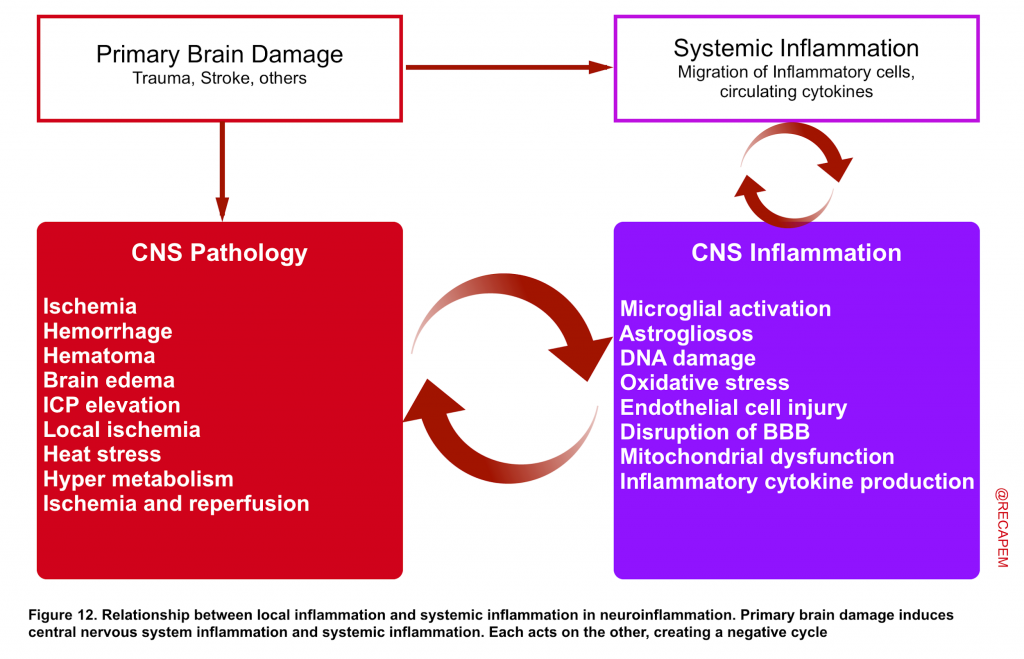 Primary Brain Damage
Trauma, Stroke, others

Systemic Inflammation
Migration of Inflammatory cells, circulating cytokines

CNS Pathology

Ischemia
Hemorrhage
Hematoma
Brain edema
ICP elevation
Local ischemia
Heat stress
Hyper metabolism
Ischemia and reperfusion

CNS Inflammation

Microglial activation
Astrogliosos
DNA damage
Oxidative stress
Endothelial cell injury
Disruption of BBB
Mitochondrial dysfunction
Inflammatory cytokine production

@RECAPEM

Figure 12. Relationship between local inflammation and systemic inflammation in neuroinflammation. Primary brain damage induces central nervous system inflammation and systemic inflammation. Each acts on the other, creating a negative cycle